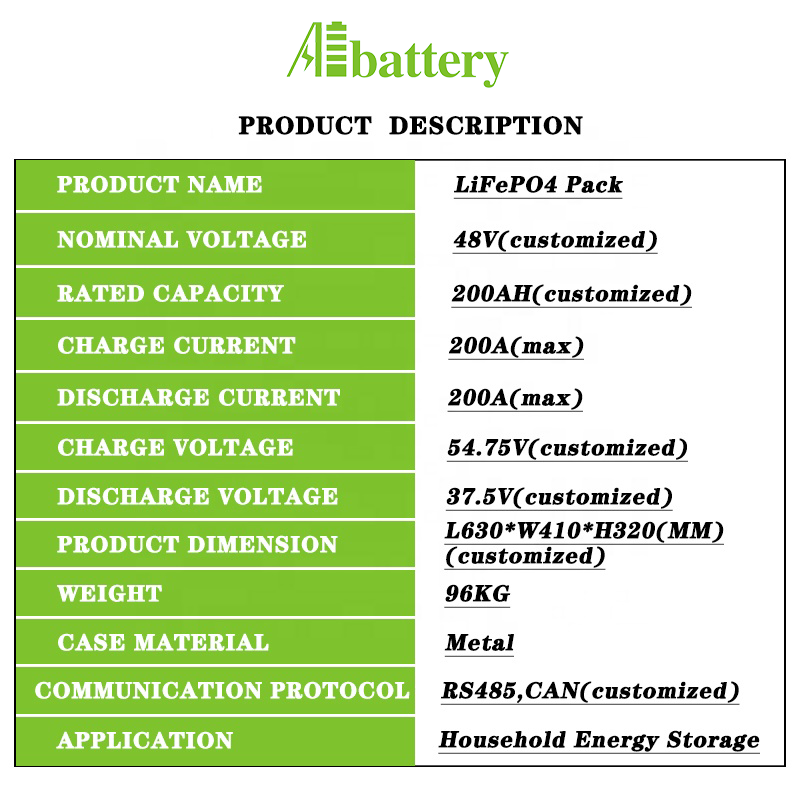 Abattery

PRODUCT DESCRIPTION

| PRODUCT NAME | LiFePO4 Pack |
|---|---|
| NOMINAL VOLTAGE | 48V(customized) |
| RATED CAPACITY | 200AH(customized) |
| CHARGE CURRENT | 200A(max) |
| DISCHARGE CURRENT | 200A(max) |
| CHARGE VOLTAGE | 54.75V(customized) |
| DISCHARGE VOLTAGE | 37.5V(customized) |
| PRODUCT DIMENSION | L630*W410*H320(MM) (customized) |
| WEIGHT | 96KG |
| CASE MATERIAL | Metal |
| COMMUNICATION PROTOCOL | RS485,CAN(customized) |
| APPLICATION | Household Energy Storage |